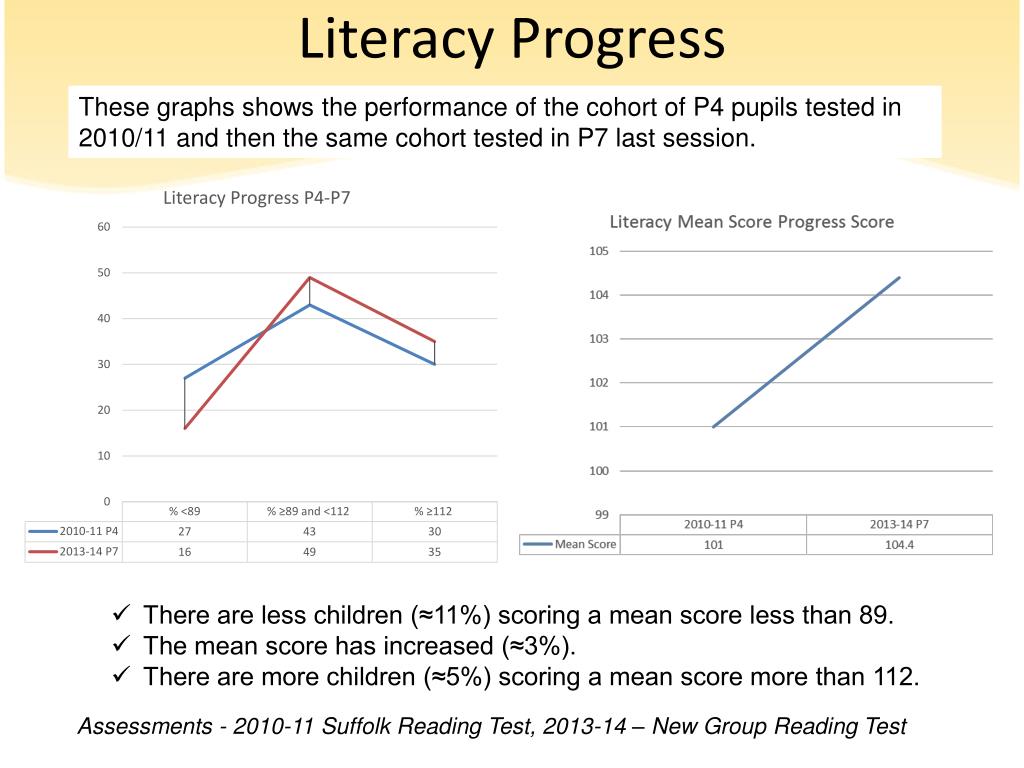 Literacy Progress

These graphs shows the performance of the cohort of P4 pupils tested in 2010/11 and then the same cohort tested in P7 last session.

Literacy Progress P4-P7

60
50
40
30
20
10
0

| | % <89 | % ≥89 and <112 | % ≥112 |
|---|---|---|---|
| 2010-11 P4 | 27 | 43 | 30 |
| 2013-14 P7 | 16 | 49 | 35 |

Literacy Mean Score Progress Score

105
104
103
102
101
100
99

| | 2010-11 P4 | 2013-14 P7 |
|---|---|---|
| Mean Score | 101 | 104.4 |

✓ There are less children (≈11%) scoring a mean score less than 89.
✓ The mean score has increased (≈3%).
✓ There are more children (≈5%) scoring a mean score more than 112.

Assessments - 2010-11 Suffolk Reading Test, 2013-14 – New Group Reading Test